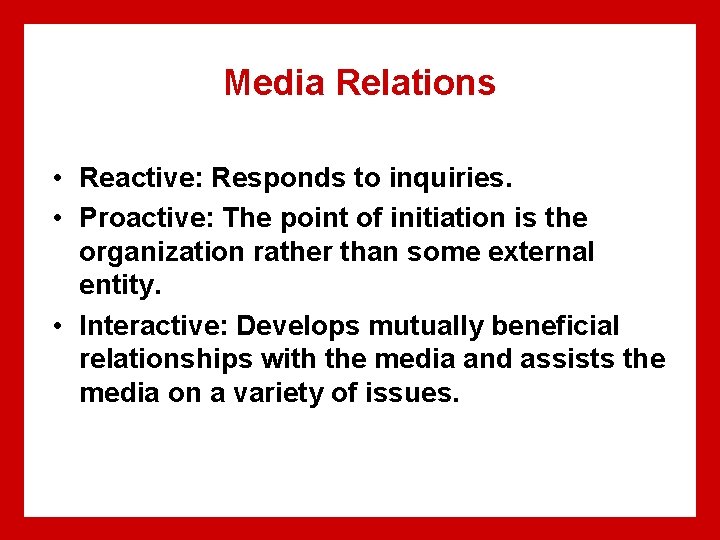 Media Relations

• Reactive: Responds to inquiries.
• Proactive: The point of initiation is the organization rather than some external entity.
• Interactive: Develops mutually beneficial relationships with the media and assists the media on a variety of issues.